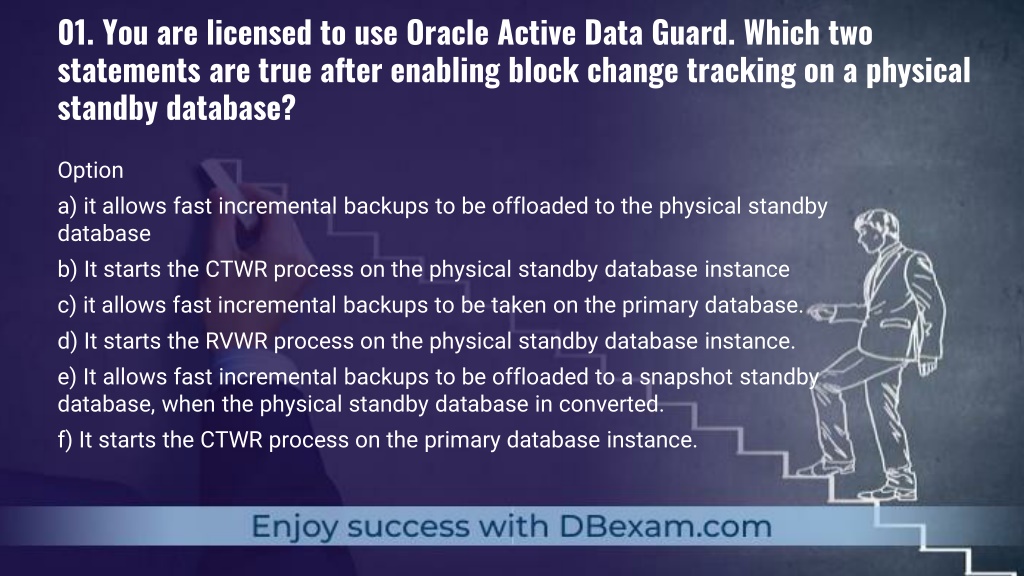 01. You are licensed to use Oracle Active Data Guard. Which two statements are true after enabling block change tracking on a physical standby database?

Option

a) it allows fast incremental backups to be offloaded to the physical standby database

b) It starts the CTWR process on the physical standby database instance

c) it allows fast incremental backups to be taken on the primary database.

d) It starts the RVWR process on the physical standby database instance.

e) It allows fast incremental backups to be offloaded to a snapshot standby database, when the physical standby database in converted.

f) It starts the CTWR process on the primary database instance.

Enjoy success with DBexam.com